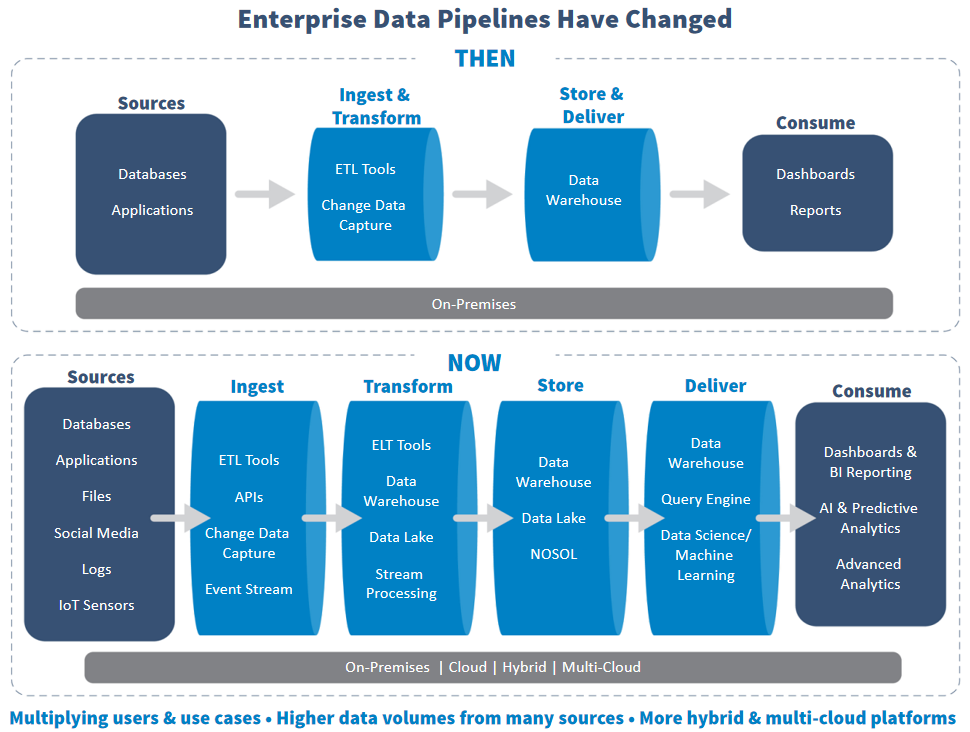 Enterprise Data Pipelines Have Changed

THEN

Sources

Databases

Applications

Ingest & Transform

ETL Tools

Change Data Capture

Store & Deliver

Data Warehouse

Consume

Dashboards

Reports

On-Premises

NOW

Sources

Databases

Applications

Files

Social Media

Logs

IoT Sensors

Ingest

ETL Tools

APIs

Change Data Capture

Event Stream

Transform

ELT Tools

Data Warehouse

Data Lake

Stream Processing

Store

Data Warehouse

Data Lake

NOSOL

Deliver

Data Warehouse

Query Engine

Data Science/ Machine Learning

Consume

Dashboards & BI Reporting

AI & Predictive Analytics

Advanced Analytics

On-Premises | Cloud | Hybrid | Multi-Cloud

Multiplying users & use cases • Higher data volumes from many sources • More hybrid & multi-cloud platforms